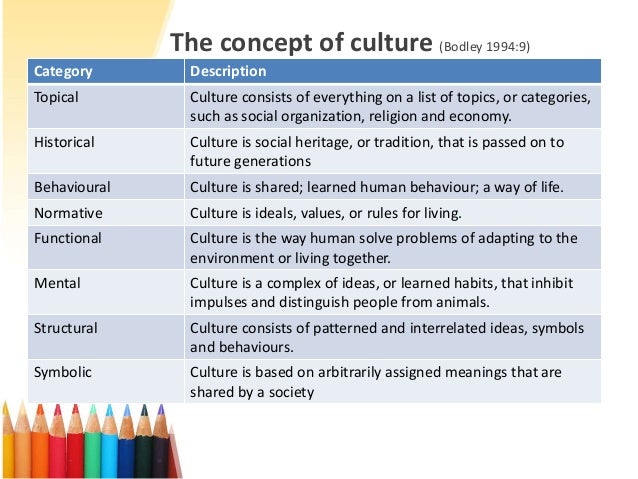 The concept of culture (Bodley 1994:9)

| Category | Description |
|---|---|
| Topical | Culture consists of everything on a list of topics, or categories, such as social organization, religion and economy. |
| Historical | Culture is social heritage, or tradition, that is passed on to future generations |
| Behavioural | Culture is shared; learned human behaviour; a way of life. |
| Normative | Culture is ideals, values, or rules for living. |
| Functional | Culture is the way human solve problems of adapting to the environment or living together. |
| Mental | Culture is a complex of ideas, or learned habits, that inhibit impulses and distinguish people from animals. |
| Structural | Culture consists of patterned and interrelated ideas, symbols and behaviours. |
| Symbolic | Culture is based on arbitrarily assigned meanings that are shared by a society |